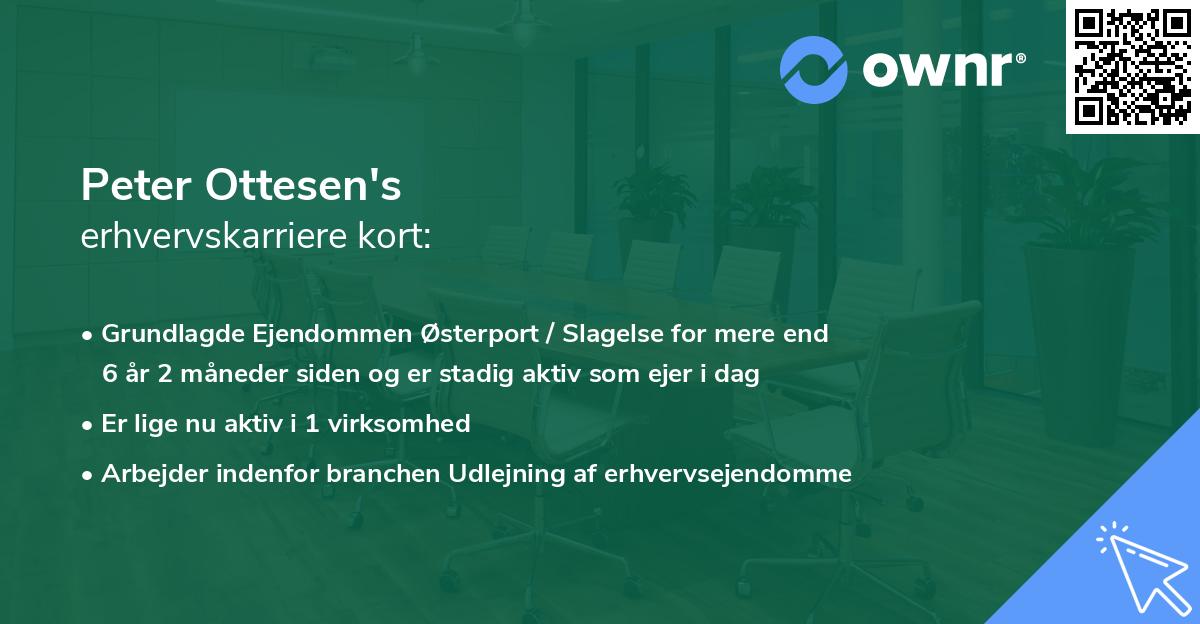 ownr®

Peter Ottesen's
erhvervskarriere kort:

• Grundlagde Ejendommen Østerport / Slagelse for mere end 6 år 2 måneder siden og er stadig aktiv som ejer i dag

• Er lige nu aktiv i 1 virksomhed

• Arbejder indenfor branchen Udlejning af erhvervsejendomme